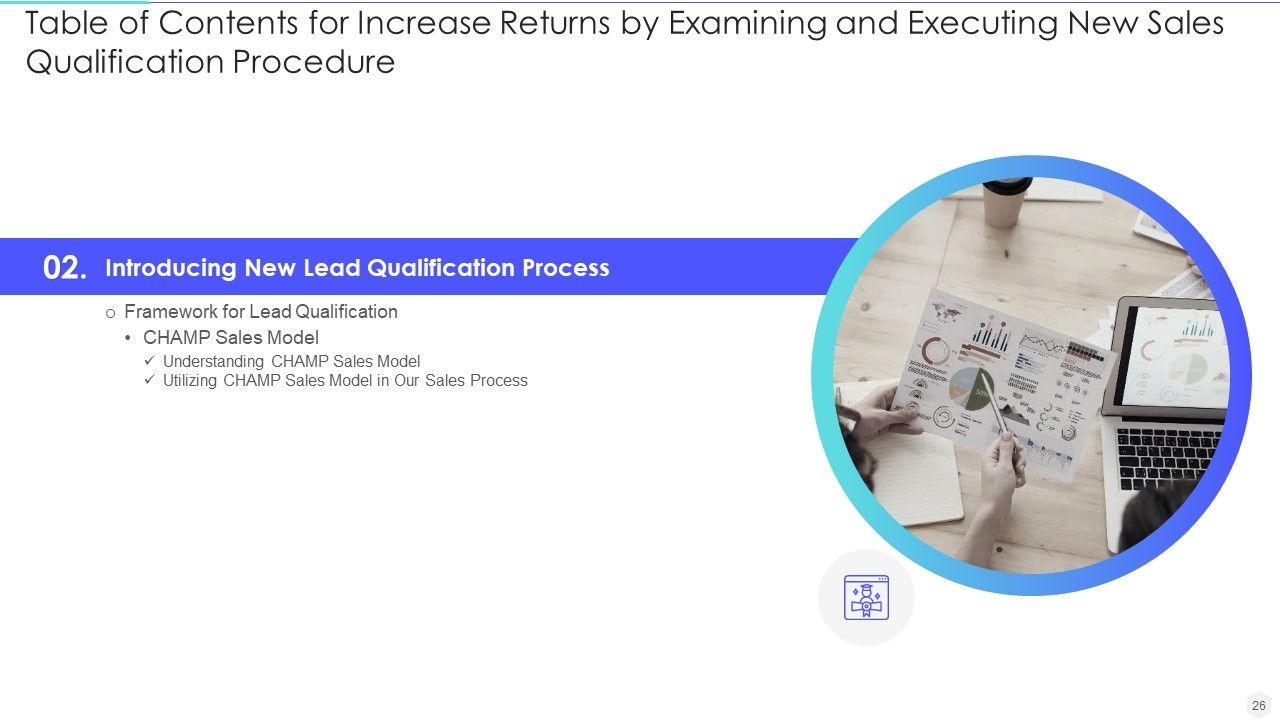 Table of Contents for Increase Returns by Examining and Executing New Sales Qualification Procedure

02. Introducing New Lead Qualification Process

o Framework for Lead Qualification

• CHAMP Sales Model

✓ Understanding CHAMP Sales Model

✓ Utilizing CHAMP Sales Model in Our Sales Process

26